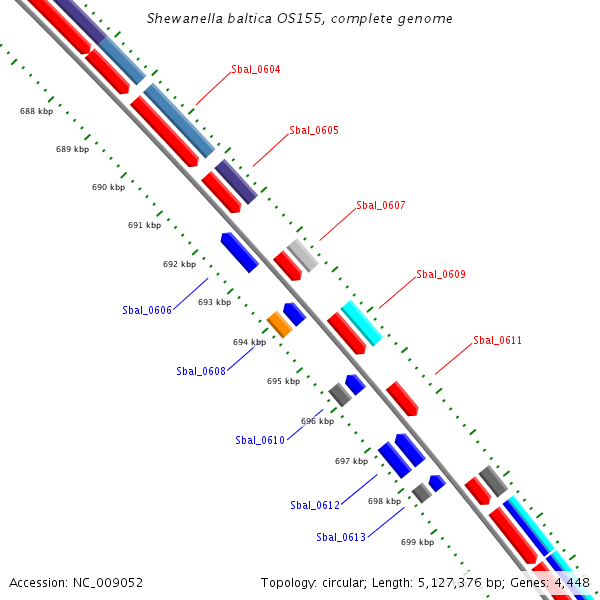 Shewanella baltica OS155, complete genome

Sbal_0604
Sbal_0605
Sbal_0607
Sbal_0609
Sbal_0611

688 kbp
689 kbp
690 kbp
691 kbp
692 kbp
693 kbp
694 kbp
695 kbp
696 kbp
697 kbp
698 kbp
699 kbp

Sbal_0606
Sbal_0608
Sbal_0610
Sbal_0612
Sbal_0613

Accession: NC_009052

Topology: circular; Length: 5,127,376 bp; Genes: 4,448